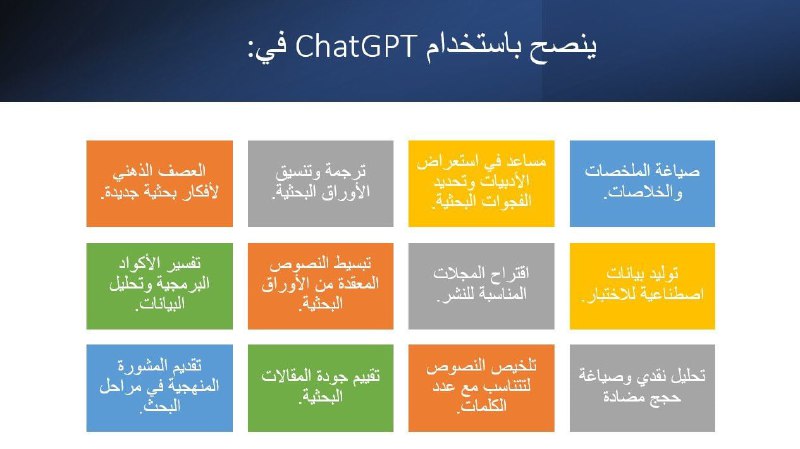 ينصح باستخدام ChatGPT في:

صياغة الملخصات والخلاصات.

مساعد في استعراض الأدبيات وتحديد الفجوات البحثية.

ترجمة وتنسيق الأوراق البحثية.

العصف الذهني لأفكار بحثية جديدة.

توليد بيانات اصطناعية للاختبار.

اقتراح المجلات المناسبة للنشر.

تبسيط النصوص المعقدة من الأوراق البحثية.

تفسير الأكواد البرمجية وتحليل البيانات.

تحليل نقدي وصياغة حجج مضادة

تلخيص النصوص لتتناسب مع عدد الكلمات.

تقييم جودة المقالات البحثية.

تقديم المشورة المنهجية في مراحل البحث.